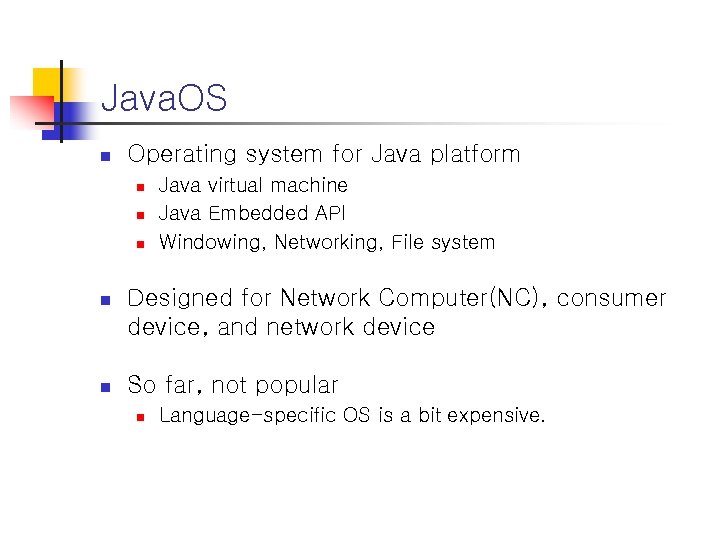 JavaOS

Operating system for Java platform
Java virtual machine
Java Embedded API
Windowing, Networking, File system

Designed for Network Computer(NC), consumer device, and network device

So far, not popular
Language-specific OS is a bit expensive.